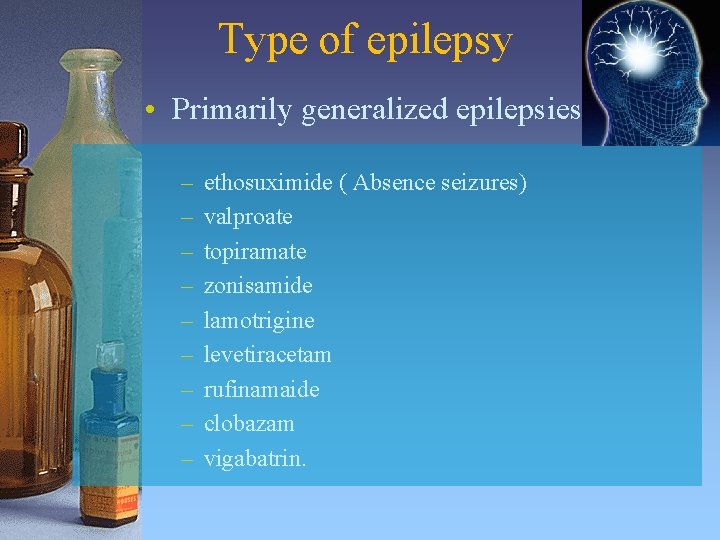 Type of epilepsy

• Primarily generalized epilepsies

– ethosuximide ( Absence seizures)
– valproate
– topiramate
– zonisamide
– lamotrigine
– levetiracetam
– rufinamaide
– clobazam
– vigabatrin.